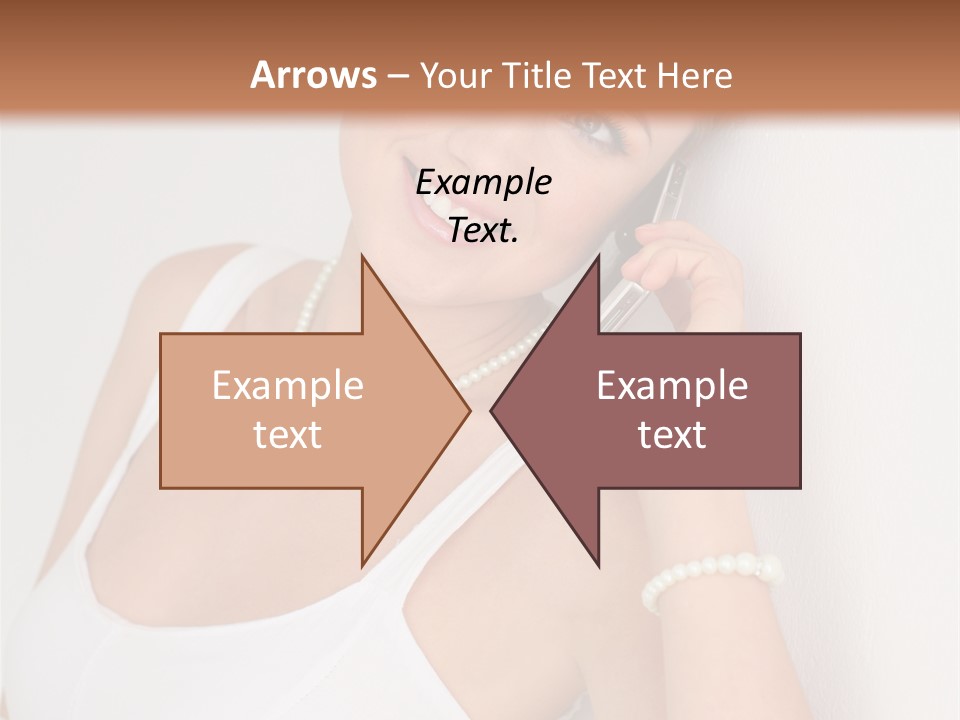 Arrows – Your Title Text Here

Example Text.

Example text

Example text